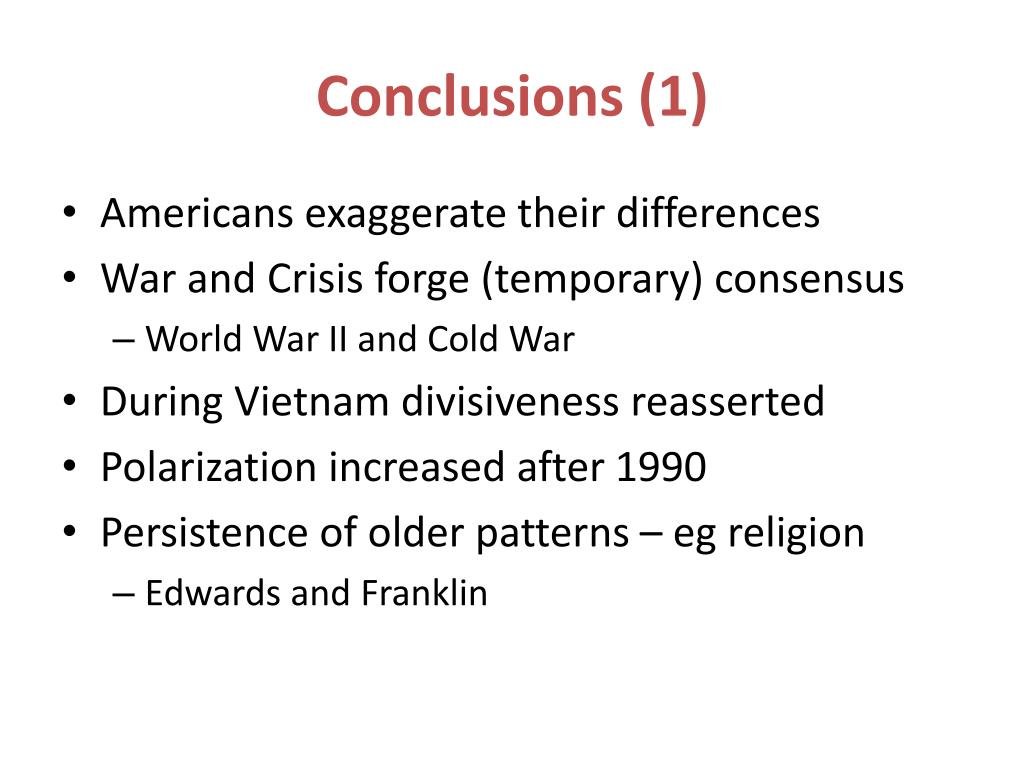 Conclusions (1)

• Americans exaggerate their differences
• War and Crisis forge (temporary) consensus
– World War II and Cold War
• During Vietnam divisiveness reasserted
• Polarization increased after 1990
• Persistence of older patterns – eg religion
– Edwards and Franklin